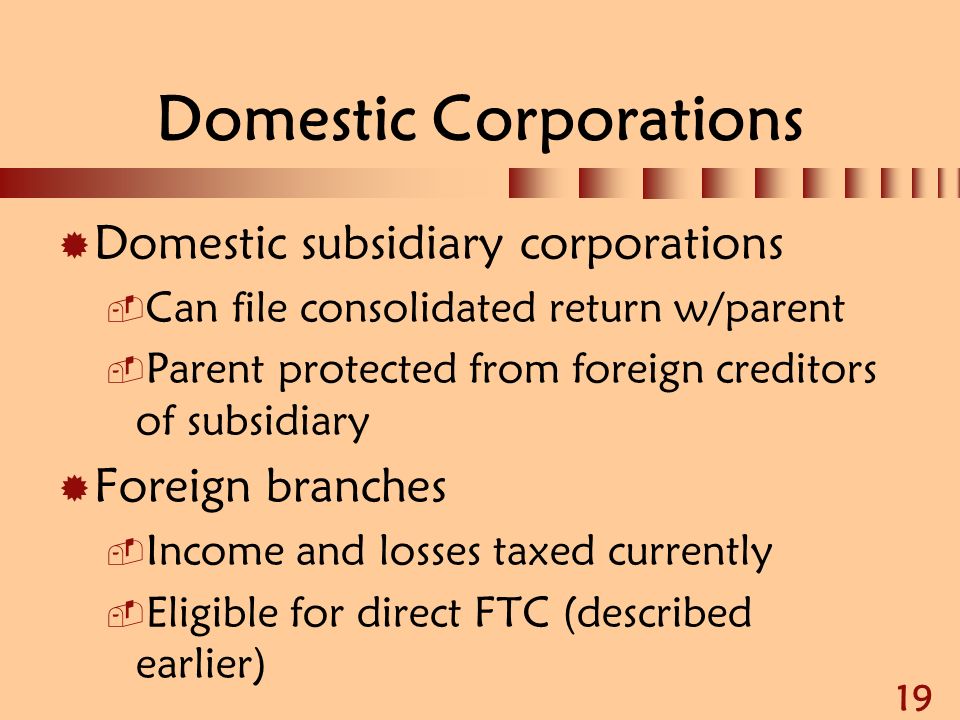 Domestic Corporations

Domestic subsidiary corporations

Can file consolidated return w/parent

Parent protected from foreign creditors of subsidiary

Foreign branches

Income and losses taxed currently

Eligible for direct FTC (described earlier)

19